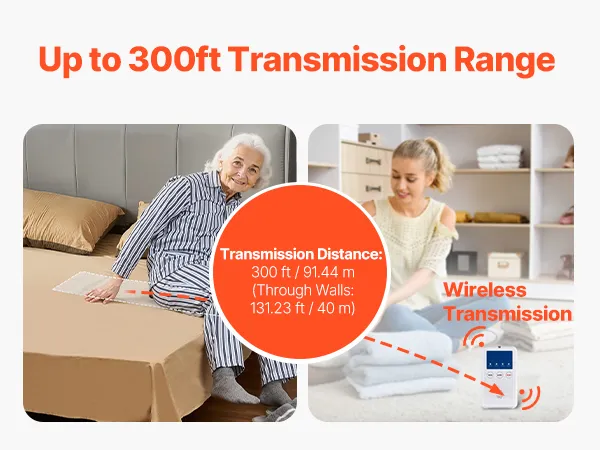 Up to 300ft Transmission Range

Transmission Distance:
300 ft / 91.44 m
(Through Walls:
131.23 ft / 40 m)

Wireless
Transmission